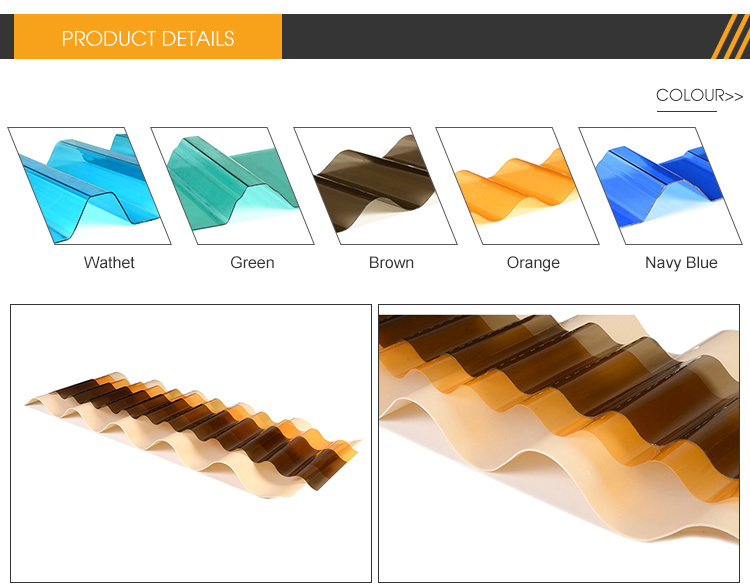 PRODUCT DETAILS

COLOUR>>

Wathet

Green

Brown

Orange

Navy Blue